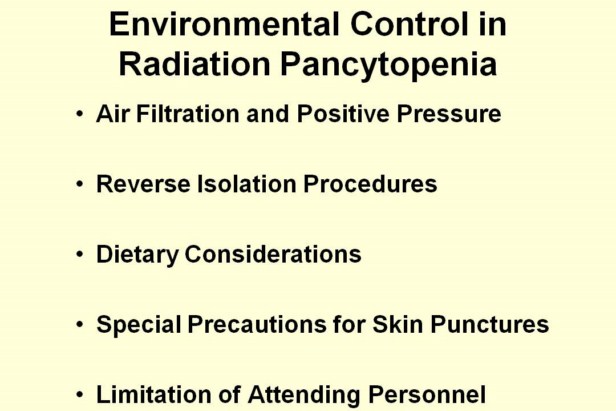 Environmental Control in Radiation Pancytopenia

• Air Filtration and Positive Pressure

• Reverse Isolation Procedures

• Dietary Considerations

• Special Precautions for Skin Punctures

• Limitation of Attending Personnel